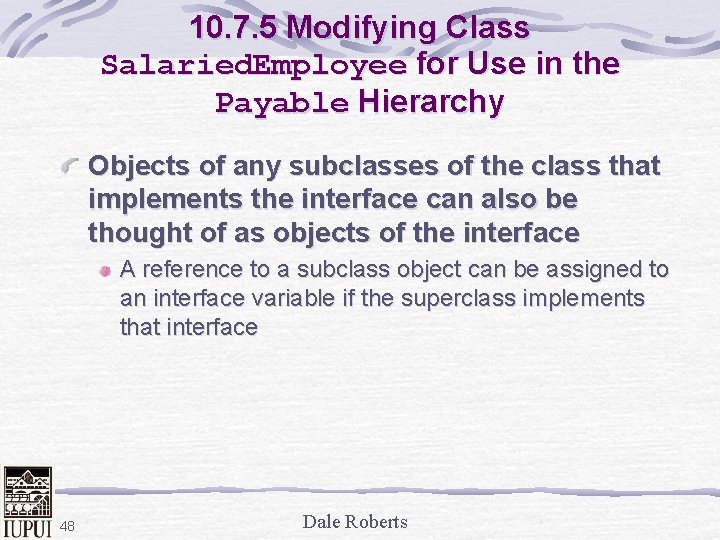 10.7.5 Modifying Class SalariedEmployee for Use in the Payable Hierarchy

Objects of any subclasses of the class that implements the interface can also be thought of as objects of the interface

A reference to a subclass object can be assigned to an interface variable if the superclass implements that interface

IUPUI 48

Dale Roberts